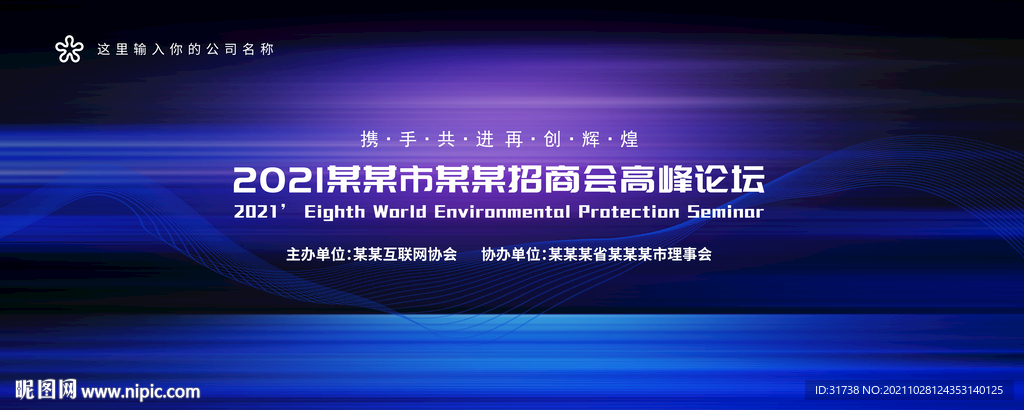 这里输入你的公司名称

携·手·共·进 再·创·辉·煌

2021某某市某某招商会高峰论坛

2021' Eighth World Environmental Protection Seminar

主办单位:某某互联网协会　协办单位:某某某省某某某市理事会

昵图网 www.nipic.com

ID:31738 NO:20211028124353140125